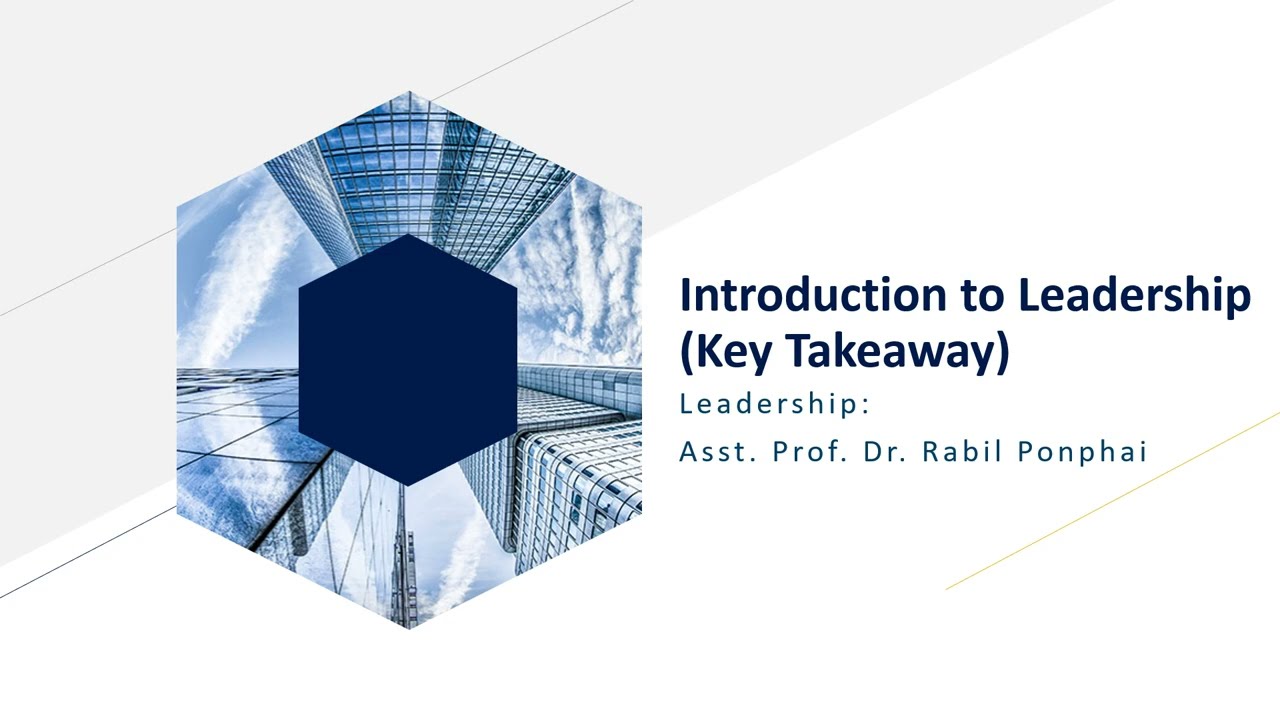 Introduction to Leadership (Key Takeaway)

Leadership:

Asst. Prof. Dr. Rabil Ponphai